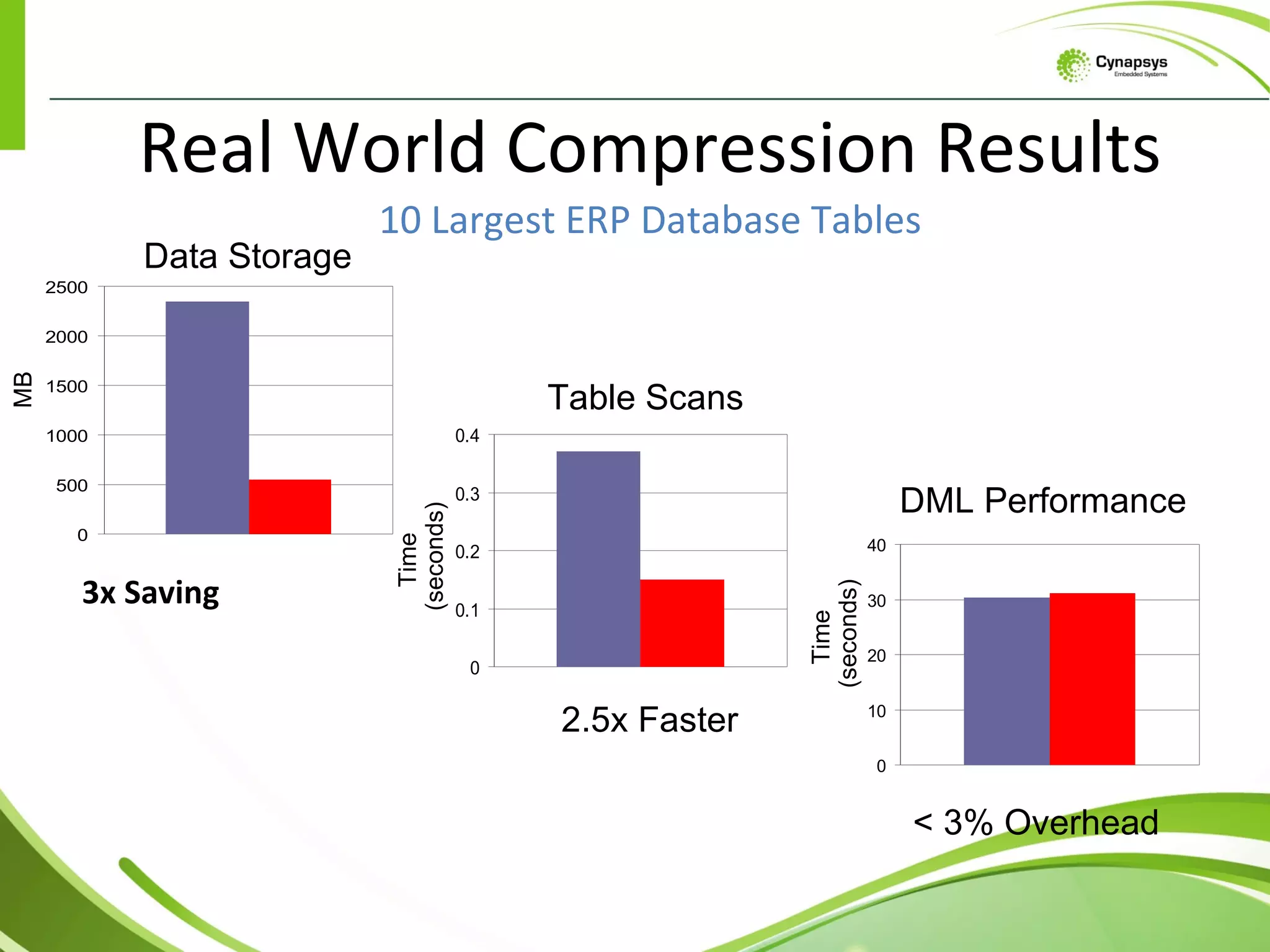 Cynapsys
Embedded Systems

Real World Compression Results

10 Largest ERP Database Tables

Data Storage

MB

2500
2000
1500
1000
500
0

3x Saving

Table Scans

Time (seconds)

0.4
0.3
0.2
0.1
0

2.5x Faster

DML Performance

Time (seconds)

40
30
20
10
0

< 3% Overhead